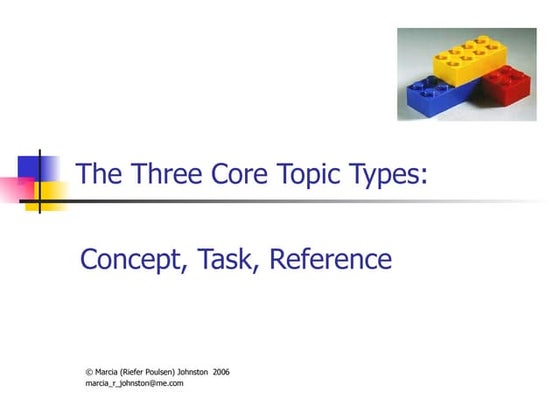 The Three Core Topic Types:

Concept, Task, Reference

© Marcia (Riefer Poulsen) Johnston 2006
marcia_r_johnston@me.com